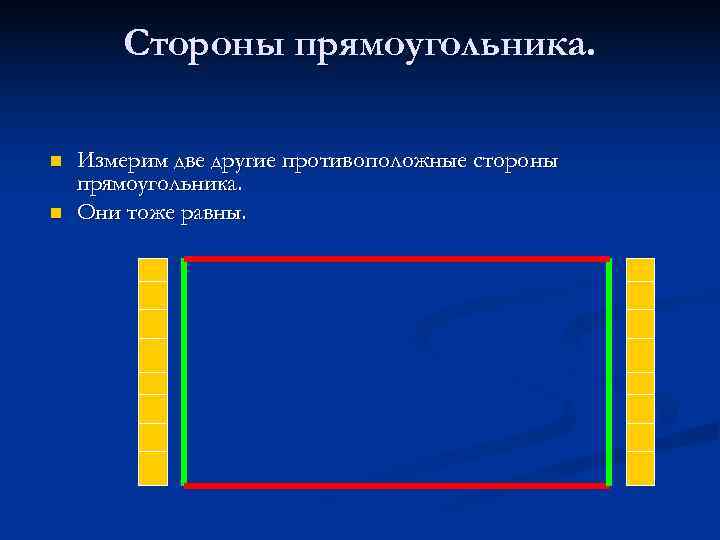 Стороны прямоугольника.

Измерим две другие противоположные стороны прямоугольника.

Они тоже равны.